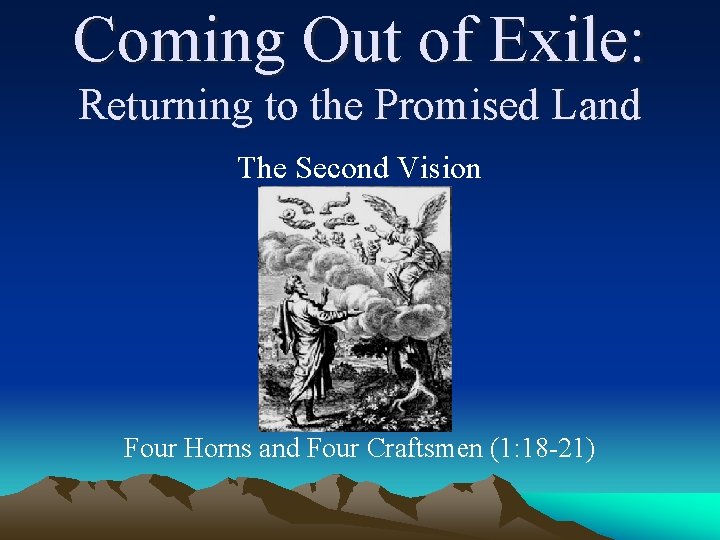 Coming Out of Exile:
Returning to the Promised Land

The Second Vision

Four Horns and Four Craftsmen (1:18-21)